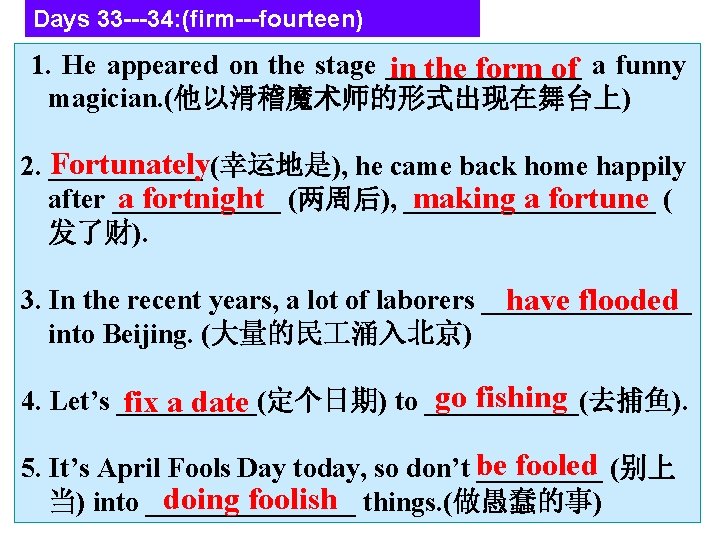 Days 33---34:(firm---fourteen)

1. He appeared on the stage in the form of a funny magician.(他以滑稽魔术师的形式出现在舞台上)

2. Fortunately(幸运地是), he came back home happily after a fortnight (两周后), making a fortune (发了财).

3. In the recent years, a lot of laborers have flooded into Beijing. (大量的民工涌入北京)

4. Let's fix a date(定个日期) to go fishing(去捕鱼).

5. It's April Fools Day today, so don't be fooled (别上当) into doing foolish things.(做愚蠢的事)